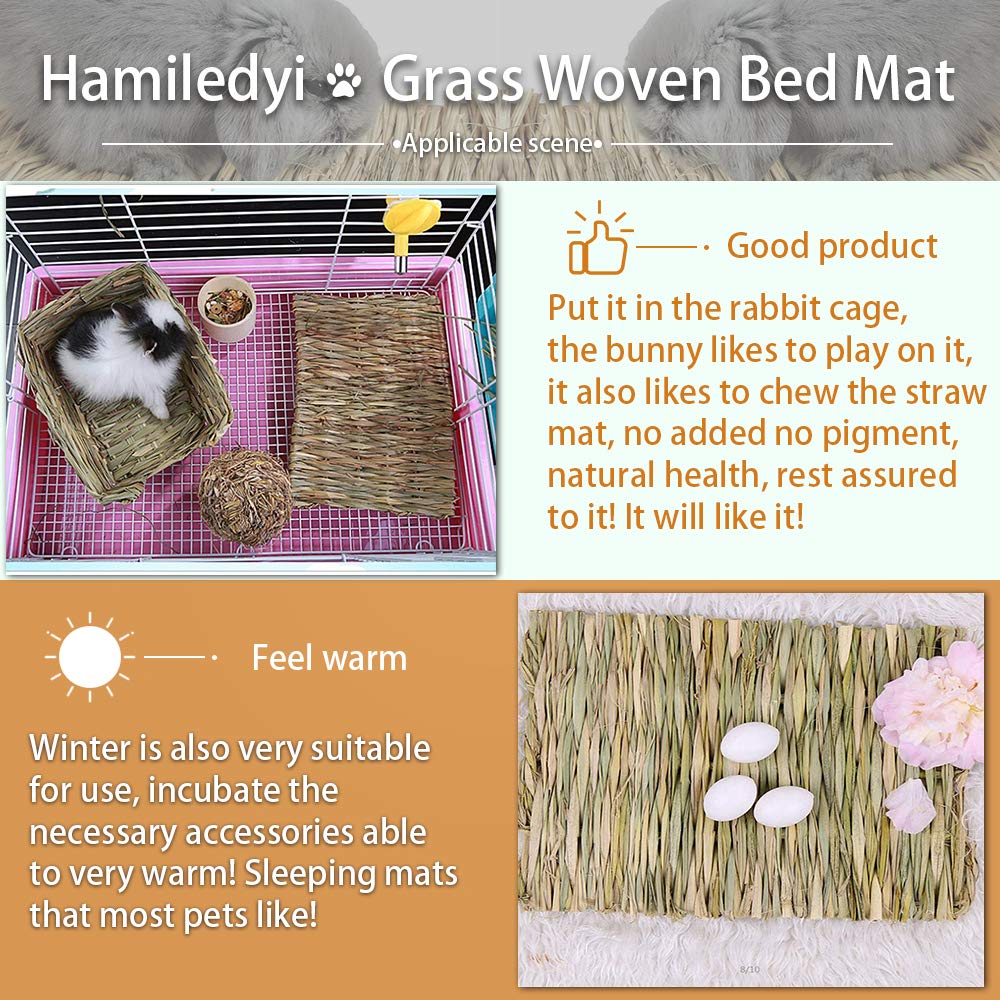 Hamiledyi Grass Woven Bed Mat

•Applicable scene•

Good product

Put it in the rabbit cage, the bunny likes to play on it, it also likes to chew the straw mat, no added no pigment, natural health, rest assured to it! It will like it!

Feel warm

Winter is also very suitable for use, incubate the necessary accessories able to very warm! Sleeping mats that most pets like!

8/10